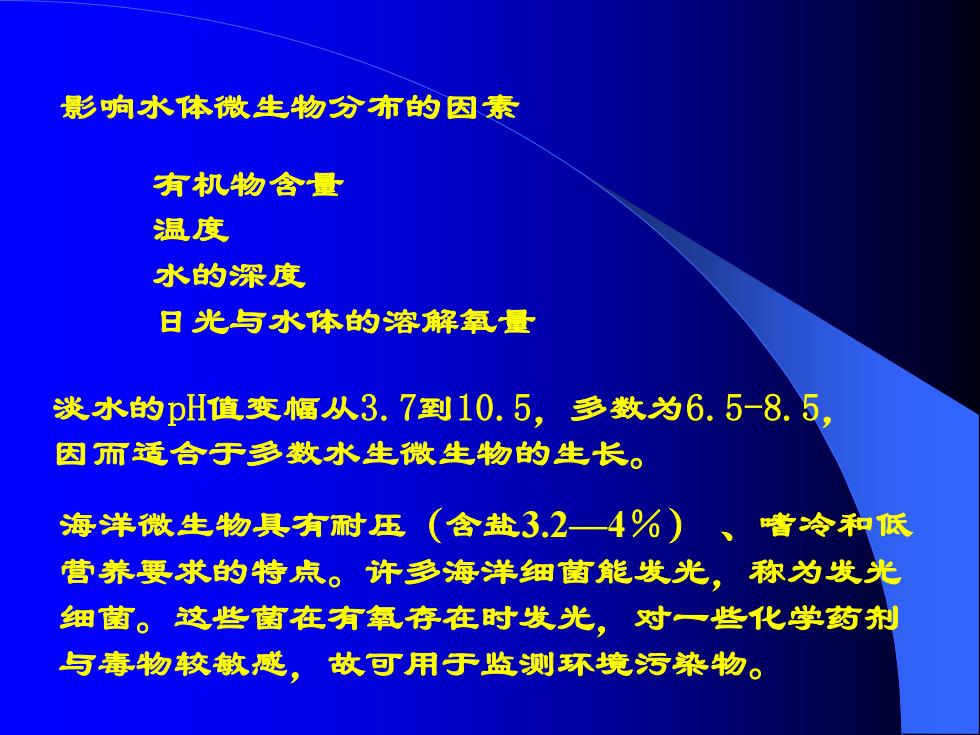 影响水体微生物分布的因素

有机物含量
温度
水的深度
日光与水体的溶解氧量

淡水的pH值变幅从3.7到10.5，多数为6.5-8.5，因而适合于多数水生微生物的生长。

海洋微生物具有耐压（含盐3.2—4％）、嗜冷和低营养要求的特点。许多海洋细菌能发光，称为发光细菌。这些菌在有氧存在时发光，对一些化学药剂与毒物较敏感，故可用于监测环境污染物。